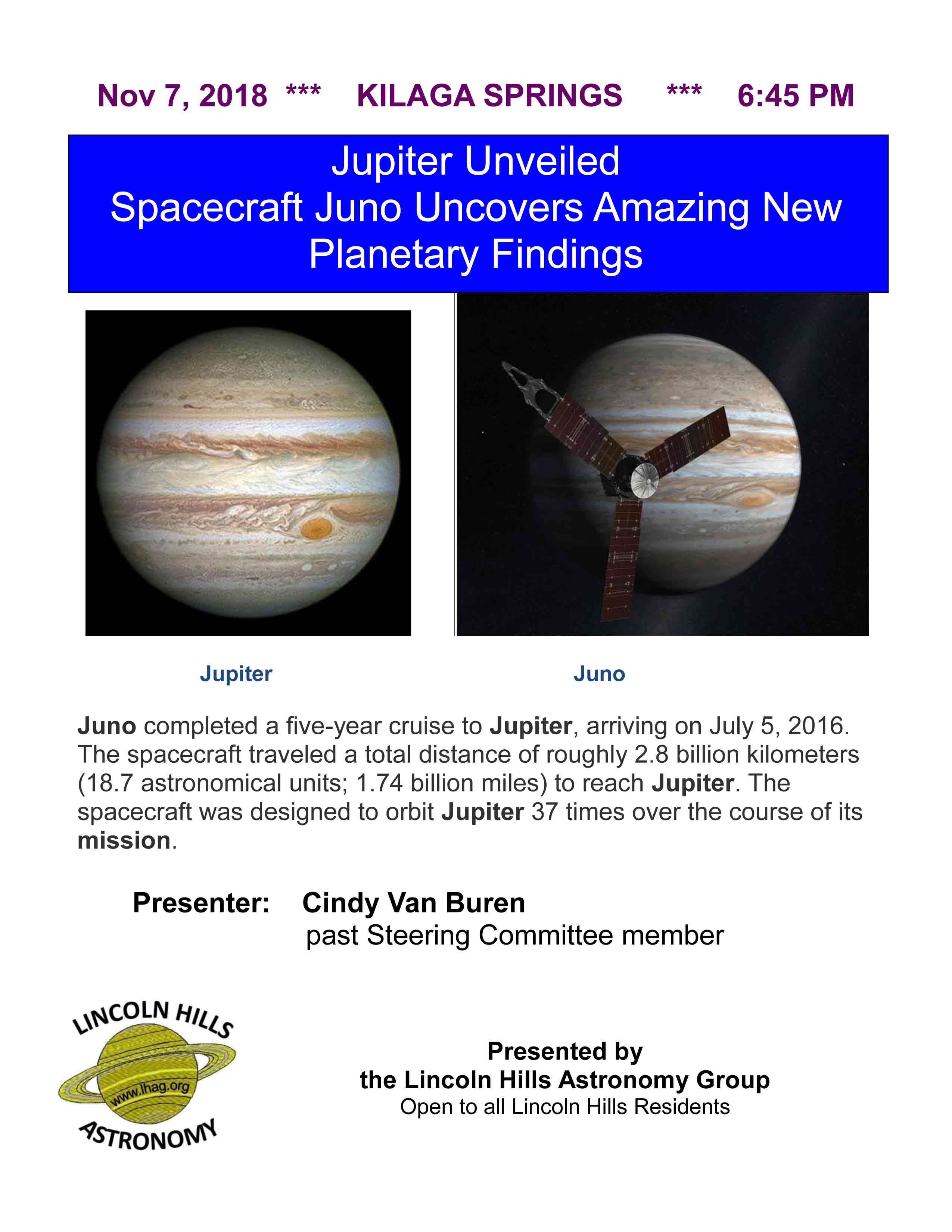 Nov 7, 2018 *** KILAGA SPRINGS *** 6:45 PM

Jupiter Unveiled
Spacecraft Juno Uncovers Amazing New Planetary Findings

Jupiter

Juno

Juno completed a five-year cruise to Jupiter, arriving on July 5, 2016. The spacecraft traveled a total distance of roughly 2.8 billion kilometers (18.7 astronomical units; 1.74 billion miles) to reach Jupiter. The spacecraft was designed to orbit Jupiter 37 times over the course of its mission.

Presenter: Cindy Van Buren
past Steering Committee member

LINCOLN HILLS
www.lhag.org
ASTRONOMY

Presented by
the Lincoln Hills Astronomy Group
Open to all Lincoln Hills Residents